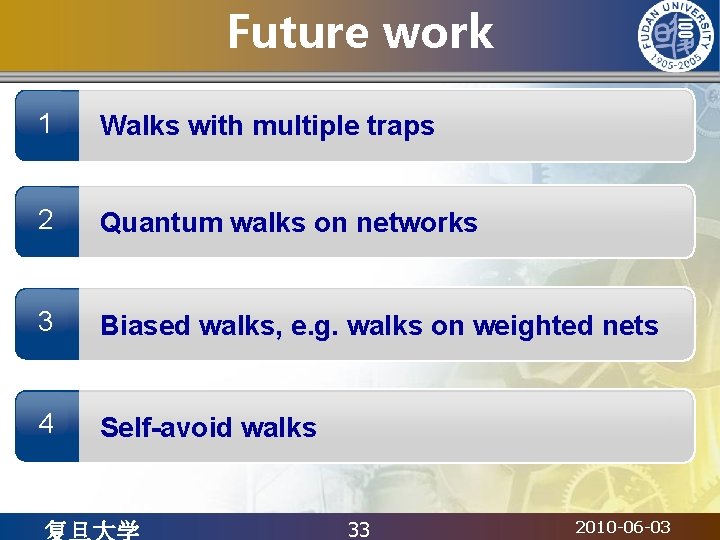 Future work

FUDAN UNIVERSITY 1905-2005

1 Walks with multiple traps

2 Quantum walks on networks

3 Biased walks, e.g. walks on weighted nets

4 Self-avoid walks

复旦大学 33 2010-06-03